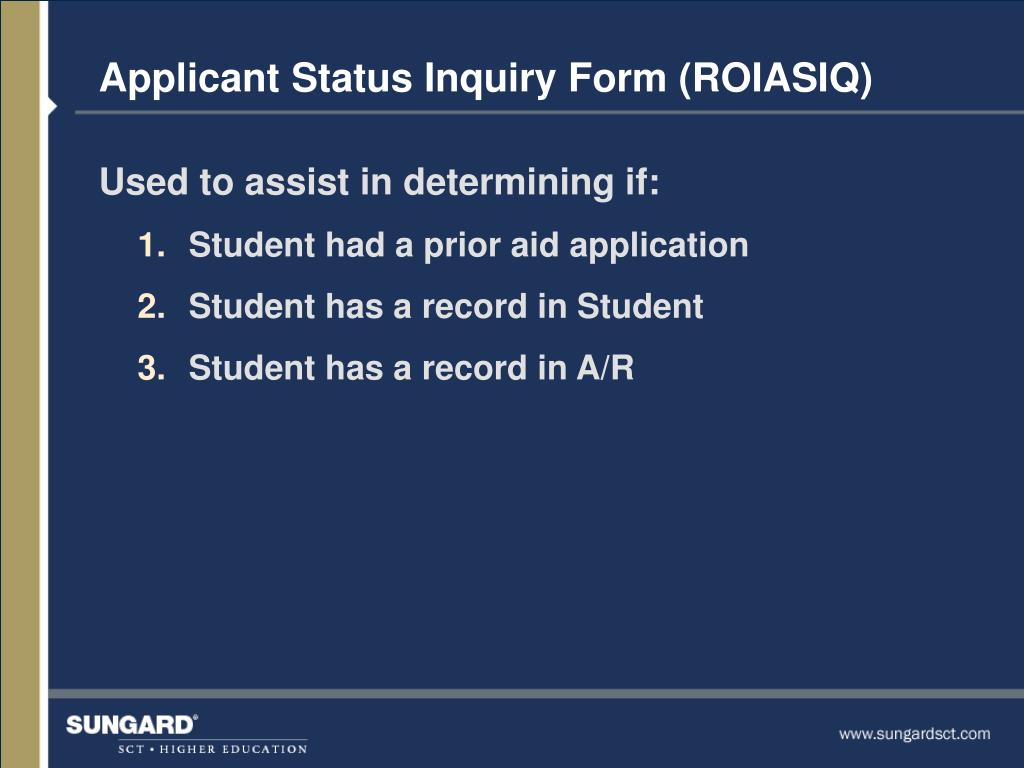 Applicant Status Inquiry Form (ROIASIQ)

Used to assist in determining if:

1. Student had a prior aid application
2. Student has a record in Student
3. Student has a record in A/R

SUNGARD®
SCT • HIGHER EDUCATION

www.sungardsct.com